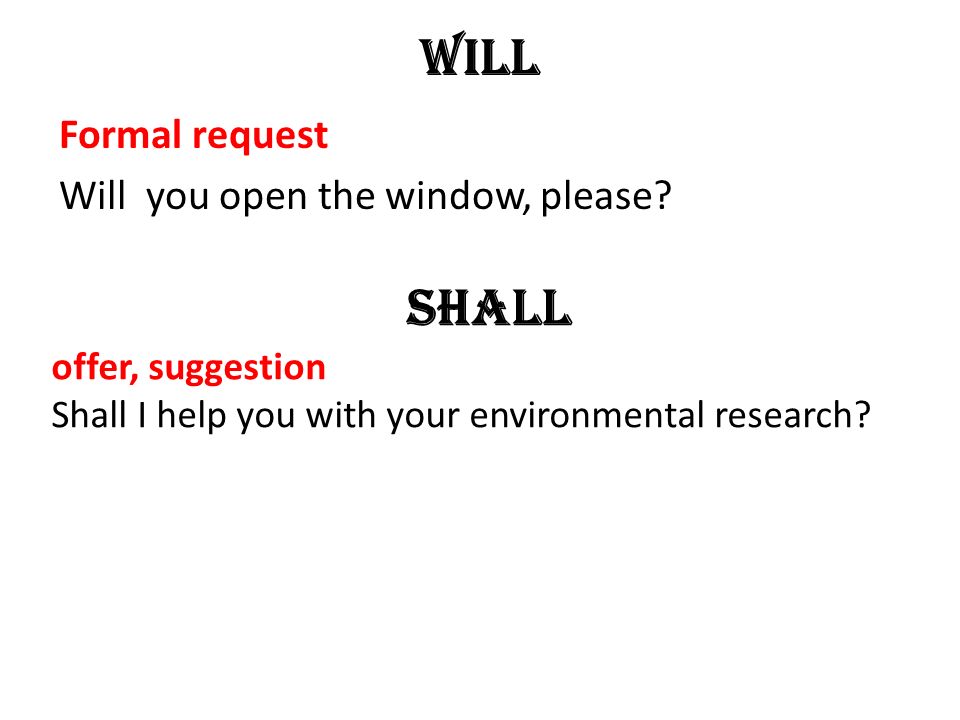 WILL

Formal request

Will you open the window, please?

SHALL

offer, suggestion

Shall I help you with your environmental research?